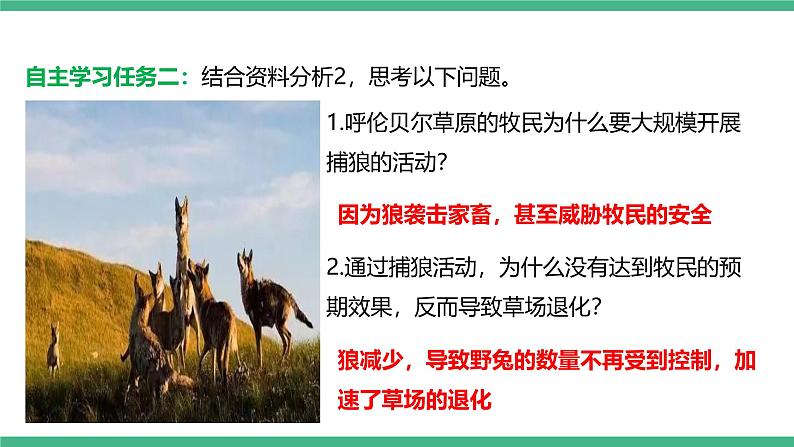 自主学习任务二：结合资料分析2，思考以下问题。

1.呼伦贝尔草原的牧民为什么要大规模开展捕狼的活动？

因为狼袭击家畜，甚至威胁牧民的安全

2.通过捕狼活动，为什么没有达到牧民的预期效果，反而导致草场退化？

狼减少，导致野兔的数量不再受到控制，加速了草场的退化